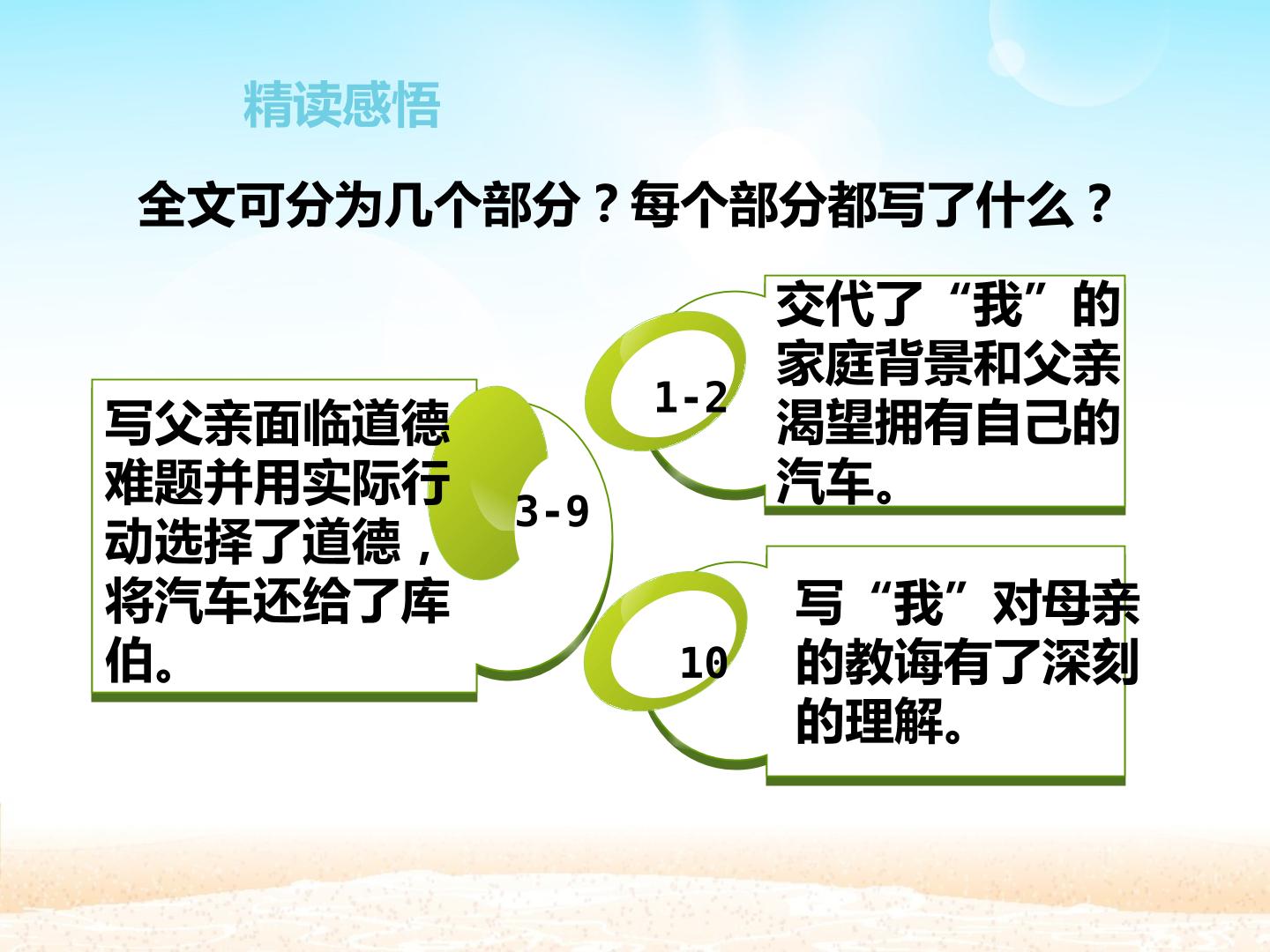 精读感悟

全文可分为几个部分？每个部分都写了什么？

1-2

交代了“我”的家庭背景和父亲渴望拥有自己的汽车。

3-9

写父亲面临道德难题并用实际行动选择了道德，将汽车还给了库伯。

10

写“我”对母亲的教诲有了深刻的理解。